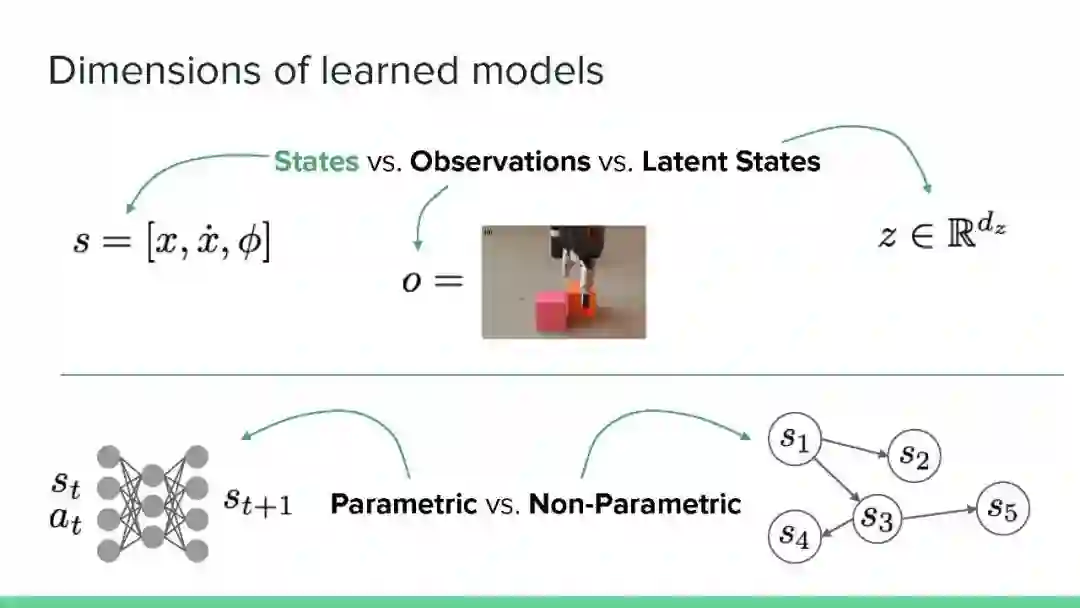 Dimensions of learned models

States vs. Observations vs. Latent States

$s = [x, \dot{x}, \phi]$

$o =$

$z \in \mathbb{R}^{d_z}$

$s_t$
$a_t$

$s_{t+1}$

Parametric vs. Non-Parametric

$s_1$

$s_2$

$s_3$

$s_4$

$s_5$